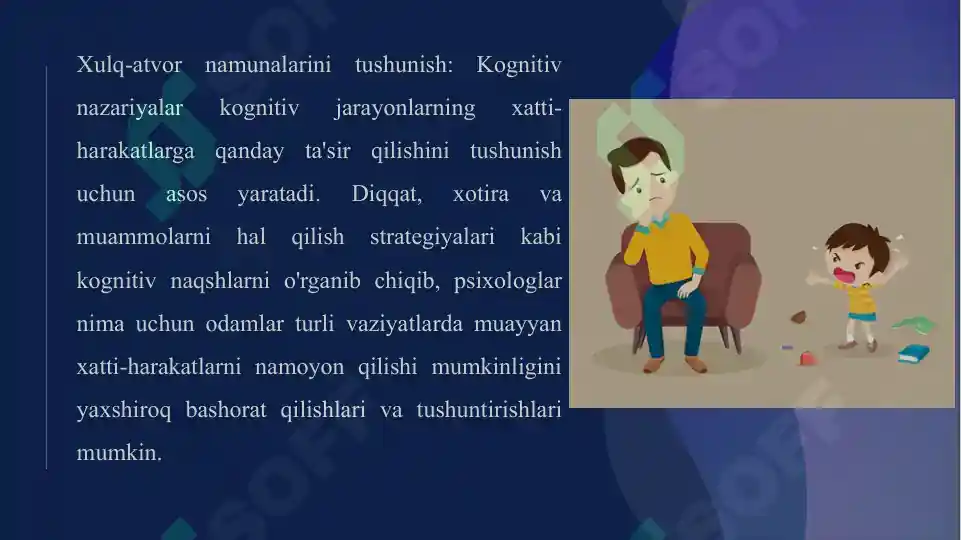 Xulq-atvor namunalarini tushunish: Kognitiv nazariyalar kognitiv jarayonlarning xatti-harakatlarga qanday ta'sir qilishini tushunish uchun asos yaratadi. Diqqat, xotira va muammolarni hal qilish strategiyalari kabi kognitiv naqshlarni o'rganib chiqib, psixologlar nima uchun odamlar turli vaziyatlarda muayyan xatti-harakatlarni namoyon qilishi mumkinligini yaxshiroq bashorat qilishlari va tushuntirishlari mumkin.